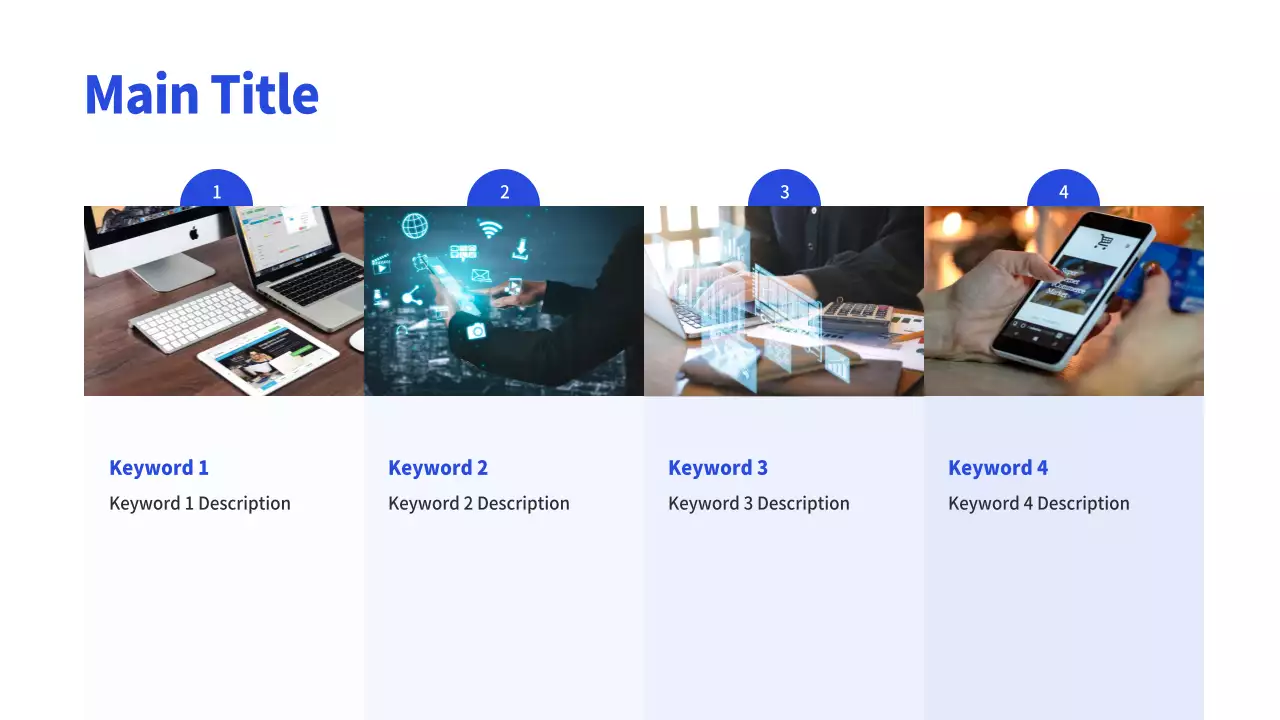 Main Title

1

Keyword 1

Keyword 1 Description

2

Keyword 2

Keyword 2 Description

3

Keyword 3

Keyword 3 Description

4

Keyword 4

Keyword 4 Description